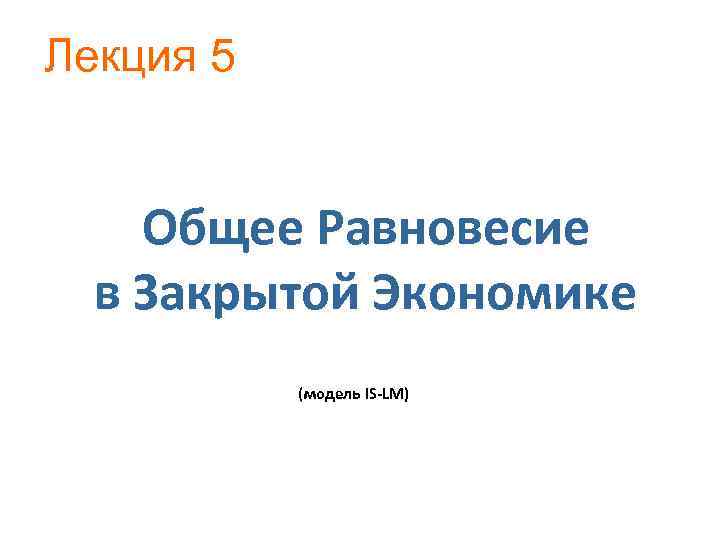 Лекция 5

Общее Равновесие в Закрытой Экономике

(модель IS-LM)